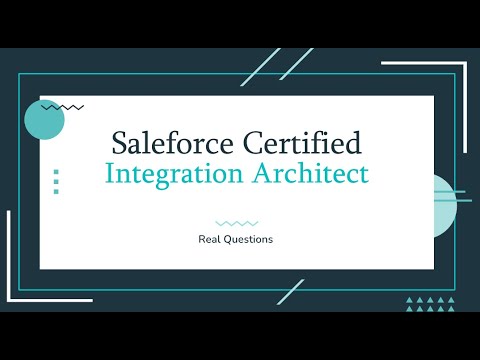 Saleforce Certified
Integration Architect

Real Questions